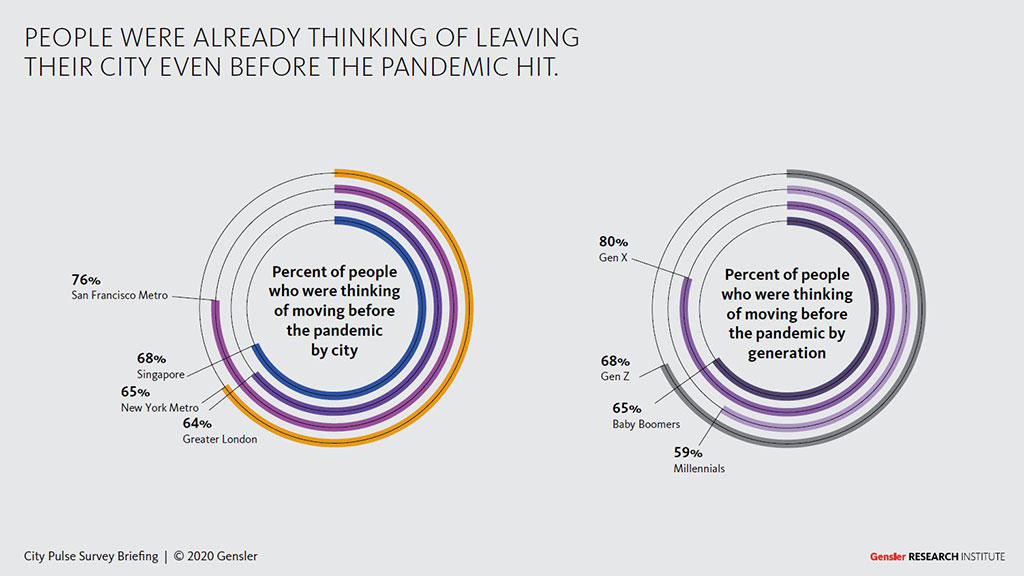 PEOPLE WERE ALREADY THINKING OF LEAVING THEIR CITY EVEN BEFORE THE PANDEMIC HIT.

Percent of people who were thinking of moving before the pandemic by city

76%
San Francisco Metro

68%
Singapore

65%
New York Metro

64%
Greater London

Percent of people who were thinking of moving before the pandemic by generation

80%
Gen X

68%
Gen Z

65%
Baby Boomers

59%
Millennials

City Pulse Survey Briefing | © 2020 Gensler

Gensler RESEARCH INSTITUTE